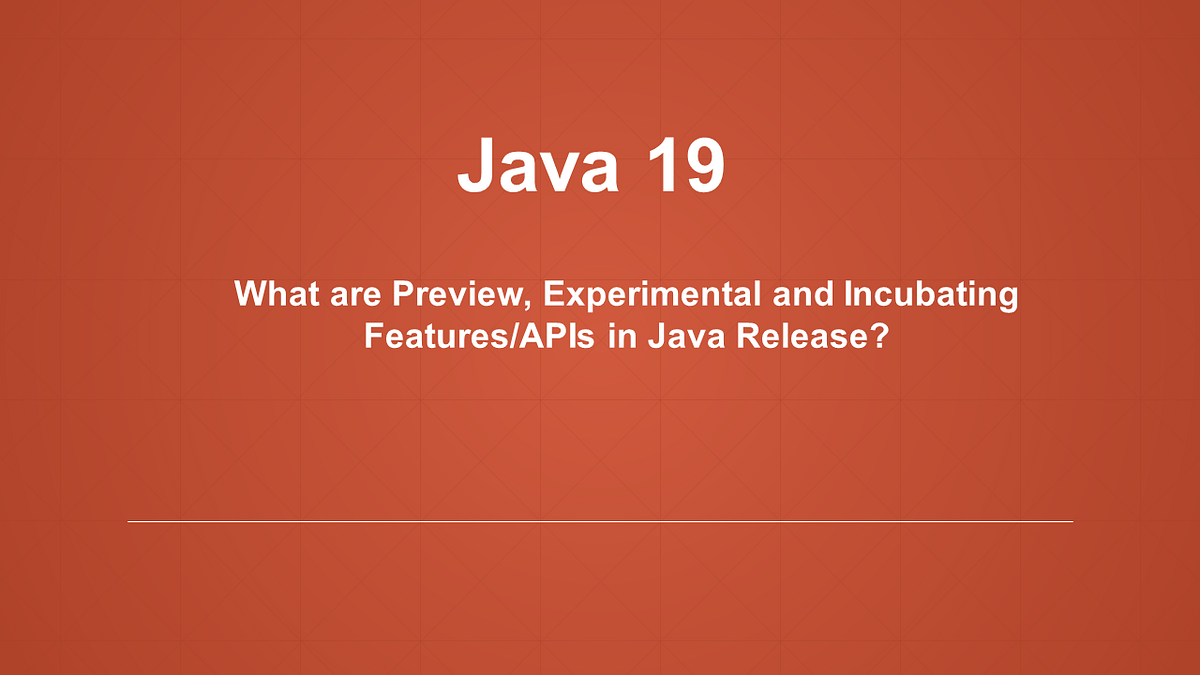 Java 19

What are Preview, Experimental and Incubating Features/APIs in Java Release?